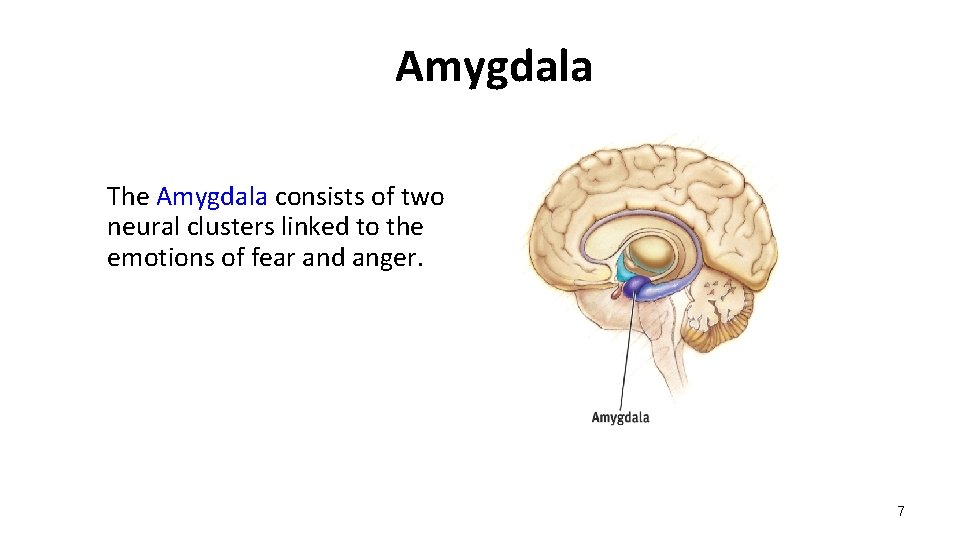 Amygdala

The Amygdala consists of two neural clusters linked to the emotions of fear and anger.

Amygdala

7